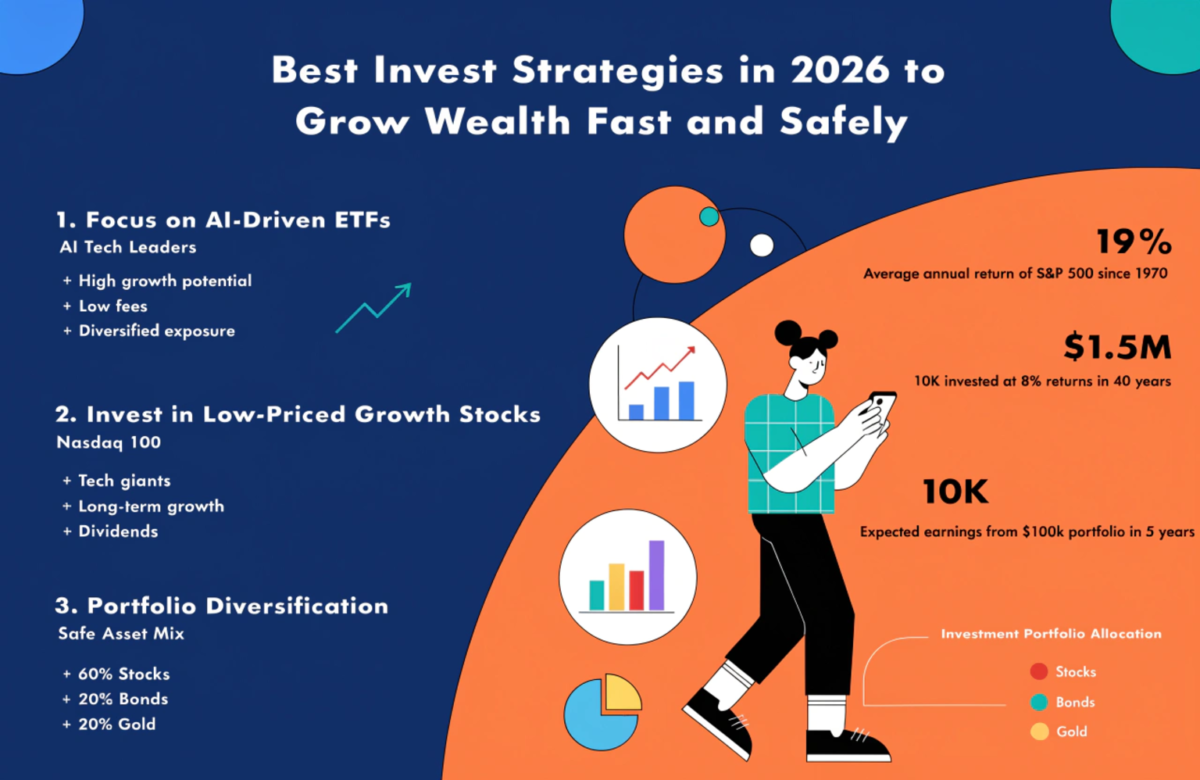 Best Invest Strategies in 2026 to Grow Wealth Fast and Safely

1. Focus on AI-Driven ETFs
AI Tech Leaders

+ High growth potential
+ Low fees
+ Diversified exposure

2. Invest in Low-Priced Growth Stocks
Nasdaq 100

+ Tech giants
+ Long-term growth
+ Dividends

3. Portfolio Diversification
Safe Asset Mix

+ 60% Stocks
+ 20% Bonds
+ 20% Gold

19%
Average annual return of S&P 500 since 1970

$1.5M
10K invested at 8% returns in 40 years

10K
Expected earnings from $100k portfolio in 5 years

Investment Portfolio Allocation
Stocks
Bonds
Gold